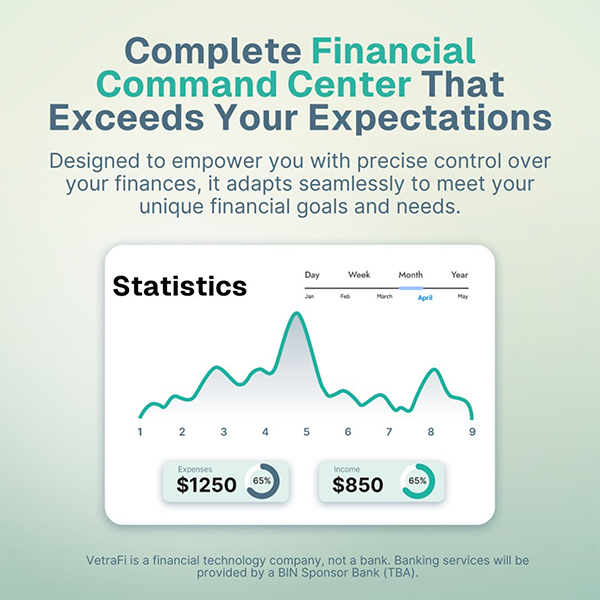 Complete Financial Command Center That Exceeds Your Expectations

Designed to empower you with precise control over your finances, it adapts seamlessly to meet your unique financial goals and needs.

Statistics

Day Week Month Year

Jan Feb March April May

1 2 3 4 5 6 7 8 9

Expenses
$1250
65%

Income
$850
65%

VetraFi is a financial technology company, not a bank. Banking services will be provided by a BIN Sponsor Bank (TBA).